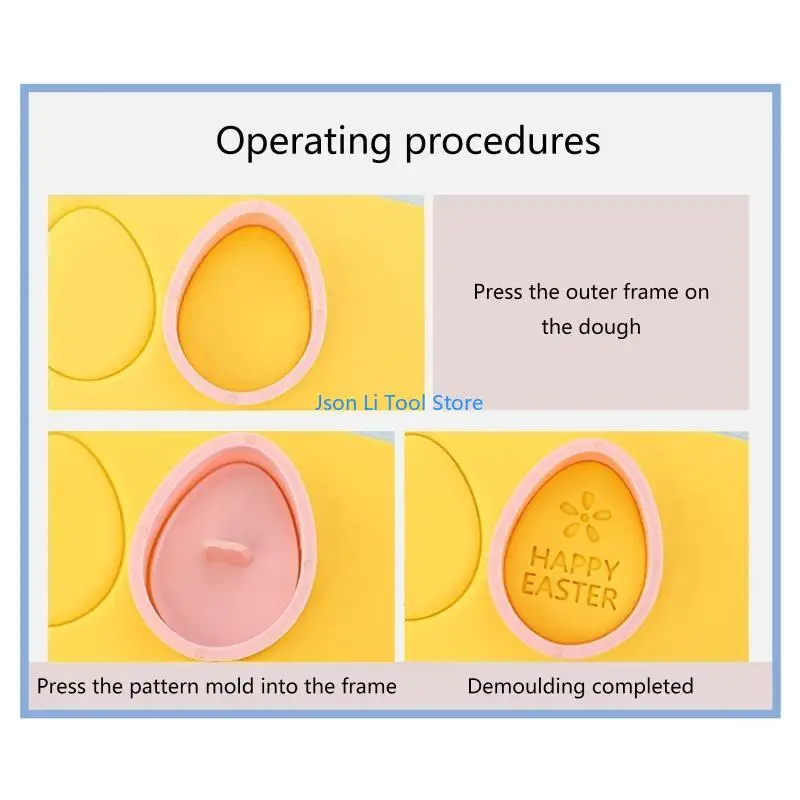 Operating procedures

Press the outer frame on the dough

Json Li Tool Store

HAPPY EASTER

Press the pattern mold into the frame

Demoulding completed